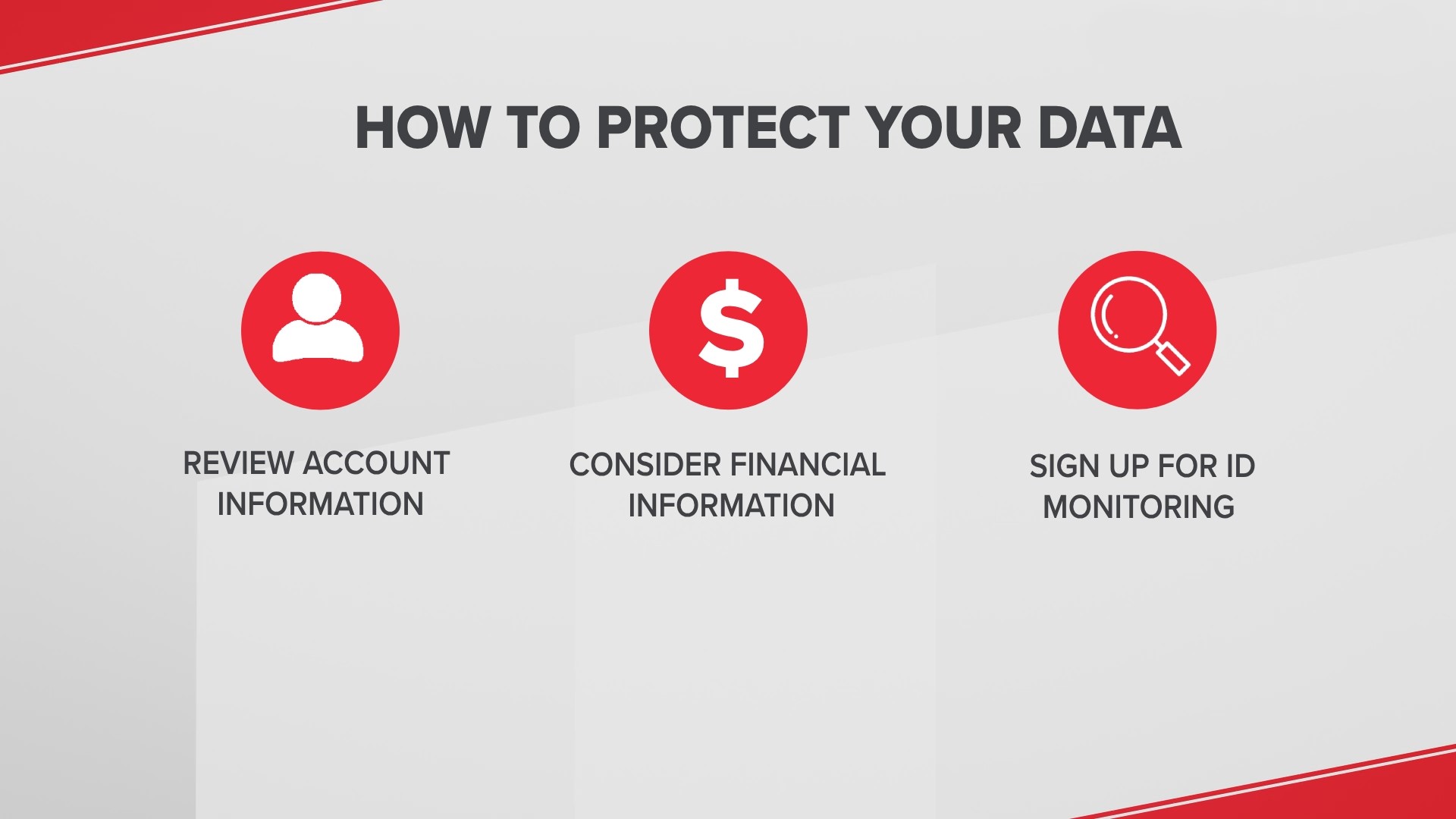 HOW TO PROTECT YOUR DATA

$

REVIEW ACCOUNT INFORMATION

CONSIDER FINANCIAL INFORMATION

SIGN UP FOR ID MONITORING